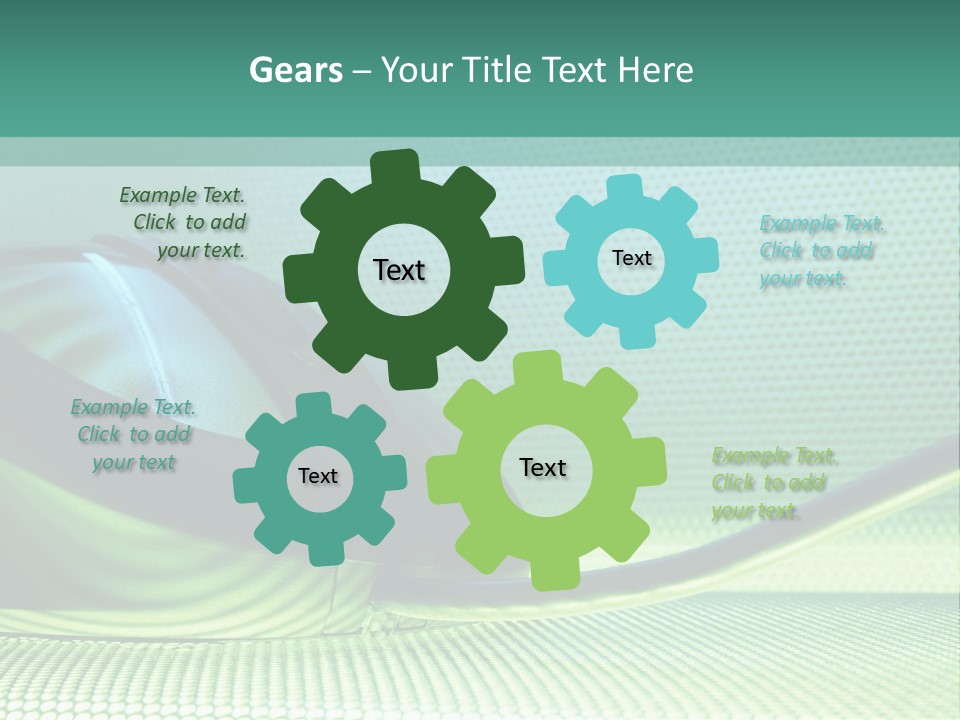 Gears – Your Title Text Here

Example Text. Click to add your text.

Text

Text

Example Text. Click to add your text.

Example Text. Click to add your text

Text

Text

Example Text. Click to add your text.